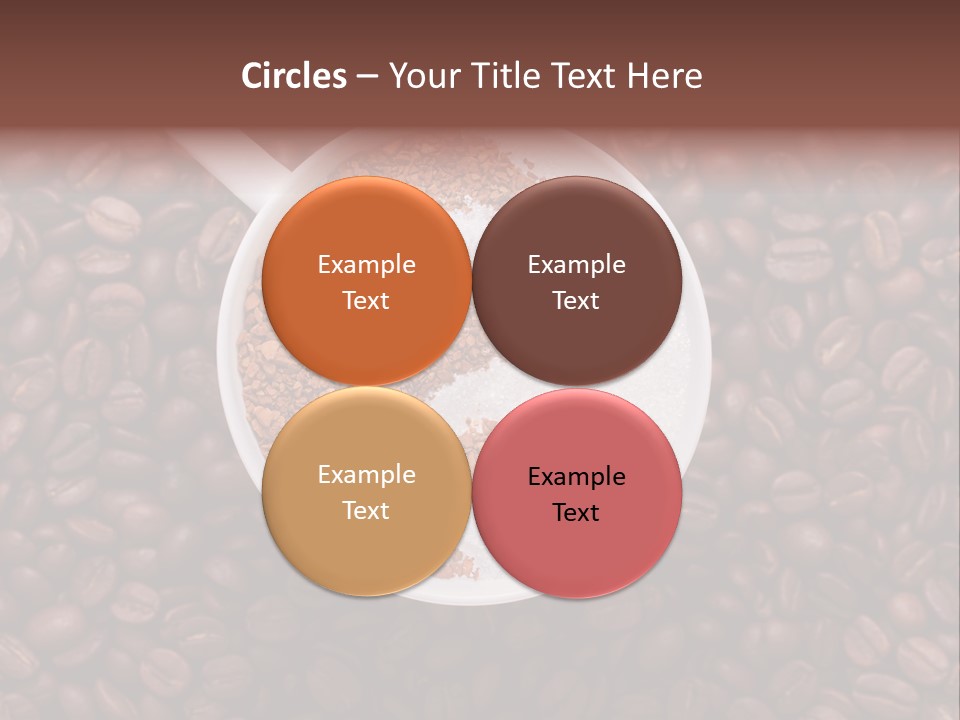 Circles – Your Title Text Here

Example Text

Example Text

Example Text

Example Text